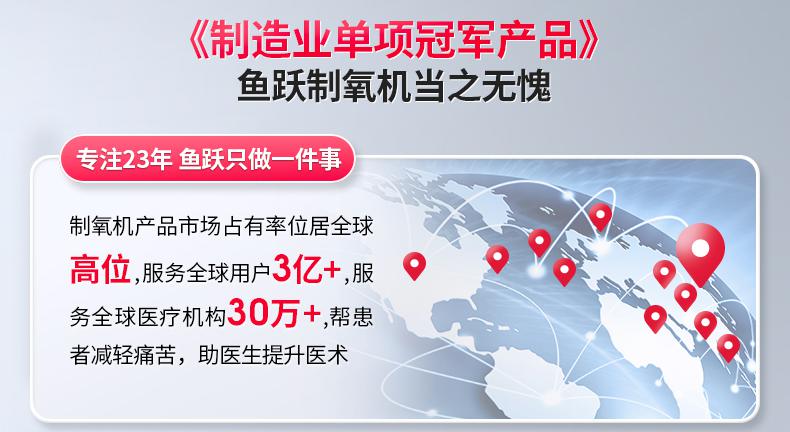 《制造业单项冠军产品》
鱼跃制氧机当之无愧

专注23年 鱼跃只做一件事

制氧机产品市场占有率位居全球高位，服务全球用户3亿+，服务全球医疗机构30万+，帮患者减轻痛苦，助医生提升医术